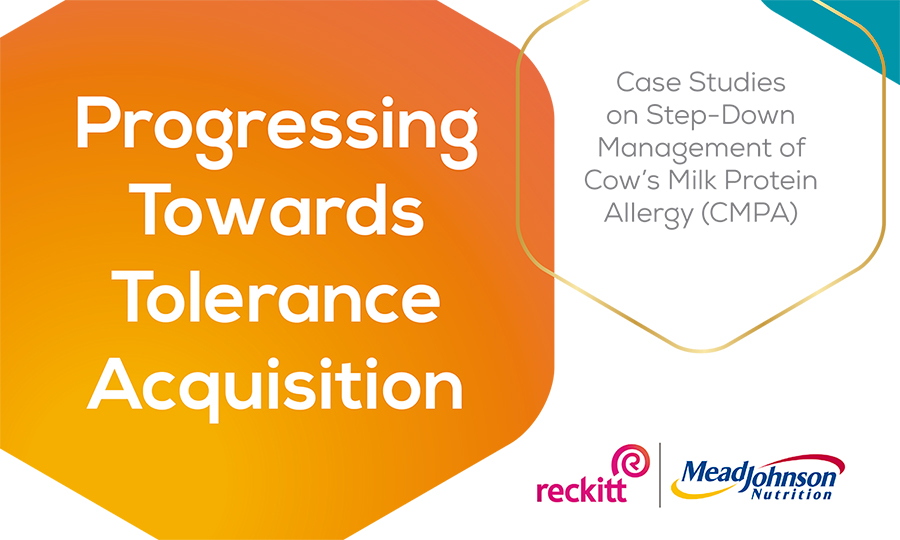 Progressing Towards Tolerance Acquisition

Case Studies on Step-Down Management of Cow's Milk Protein Allergy (CMPA)

reckitt

MeadJohnson Nutrition